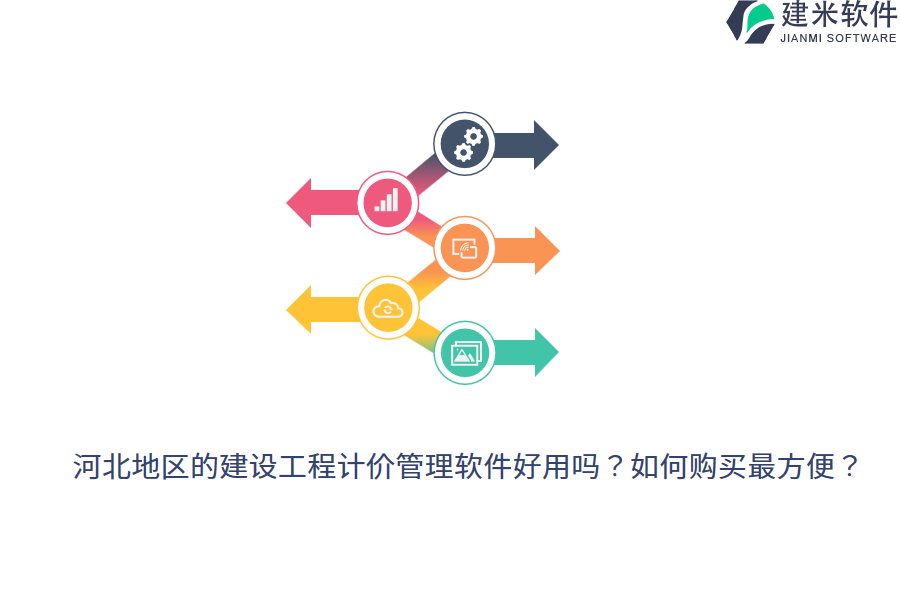 建米软件
JIANMI SOFTWARE

河北地区的建设工程计价管理软件好用吗？如何购买最方便？